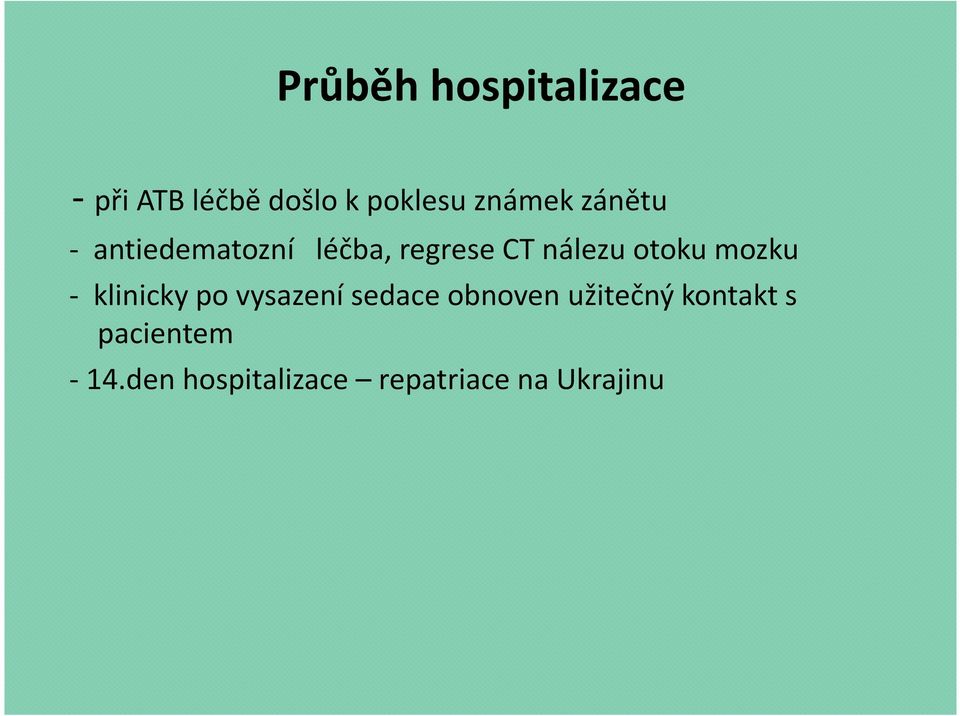 Průběh hospitalizace

- při ATB léčbě došlo k poklesu známek zánětu

- antiedematozní léčba, regrese CT nálezu otoku mozku

- klinicky po vysazení sedace obnoven užitečný kontakt s pacientem

- 14.den hospitalizace – repatriace na Ukrajinu